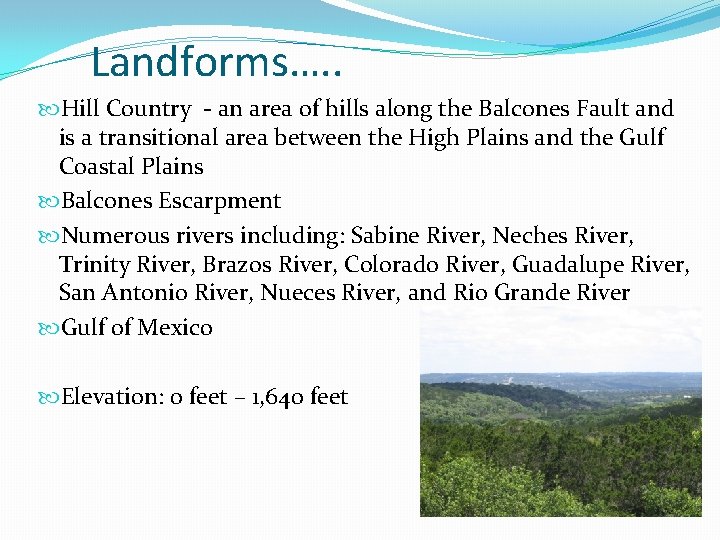 Landforms…..

Hill Country - an area of hills along the Balcones Fault and is a transitional area between the High Plains and the Gulf Coastal Plains

Balcones Escarpment

Numerous rivers including: Sabine River, Neches River, Trinity River, Brazos River, Colorado River, Guadalupe River, San Antonio River, Nueces River, and Rio Grande River

Gulf of Mexico

Elevation: 0 feet – 1,640 feet